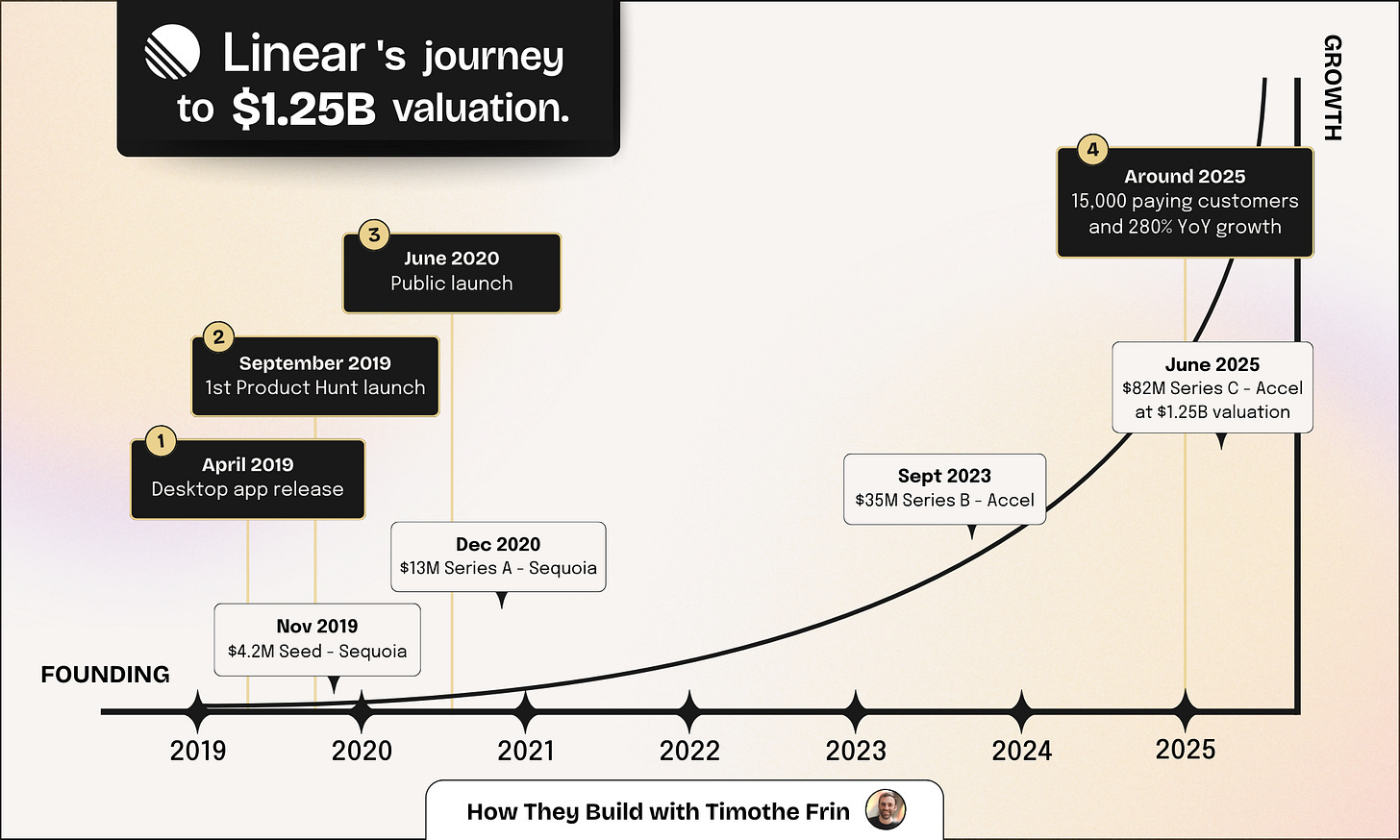 Linear 's journey to $1.25B valuation.

GROWTH

4
Around 2025
15,000 paying customers and 280% YoY growth

3
June 2020
Public launch

2
September 2019
1st Product Hunt launch

1
April 2019
Desktop app release

June 2025
$82M Series C - Accel at $1.25B valuation

Sept 2023
$35M Series B - Accel

Dec 2020
$13M Series A - Sequoia

Nov 2019
$4.2M Seed - Sequoia

FOUNDING

2019
2020
2021
2022
2023
2024
2025

How They Build with Timothe Frin